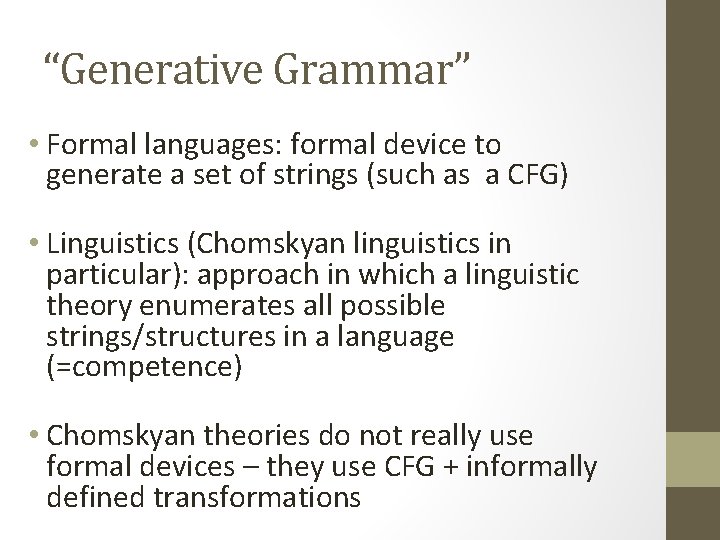 “Generative Grammar”

• Formal languages: formal device to generate a set of strings (such as a CFG)

• Linguistics (Chomskyan linguistics in particular): approach in which a linguistic theory enumerates all possible strings/structures in a language (=competence)

• Chomskyan theories do not really use formal devices – they use CFG + informally defined transformations